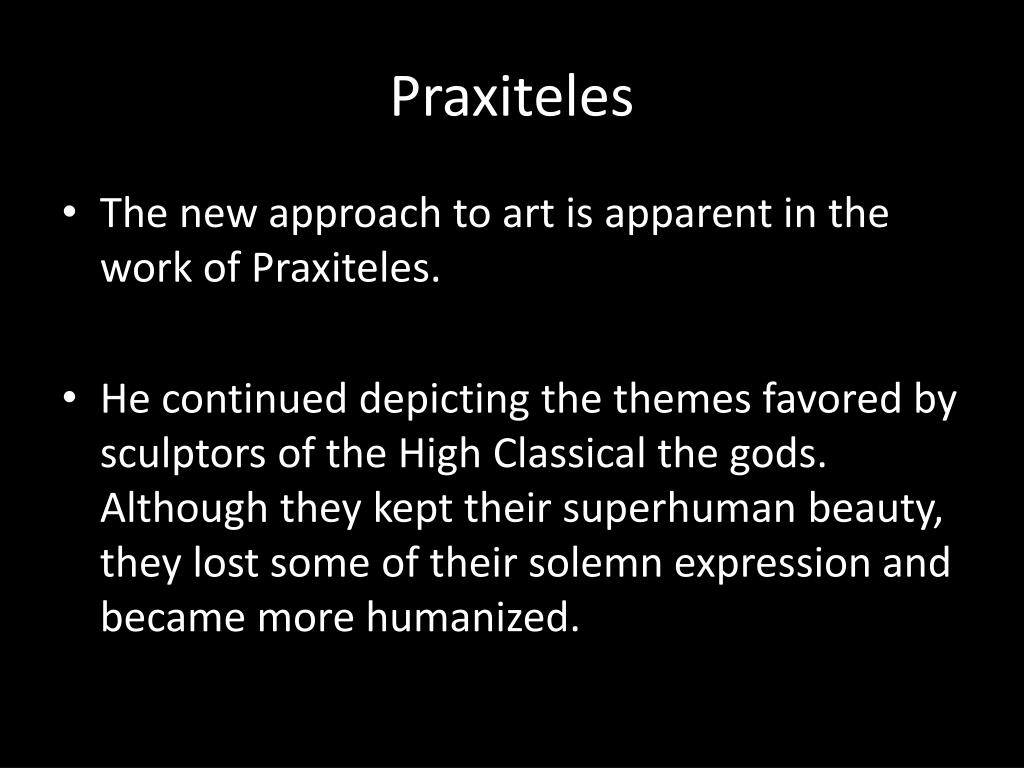 Praxiteles

• The new approach to art is apparent in the work of Praxiteles.

• He continued depicting the themes favored by sculptors of the High Classical the gods. Although they kept their superhuman beauty, they lost some of their solemn expression and became more humanized.